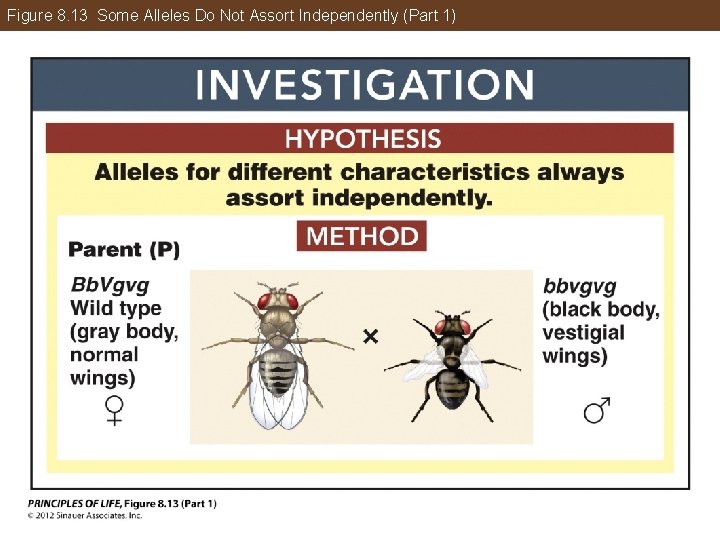 Figure 8.13 Some Alleles Do Not Assort Independently (Part 1)

INVESTIGATION

HYPOTHESIS

Alleles for different characteristics always assort independently.

METHOD

Parent (P)

BbVgvg
Wild type (gray body, normal wings)
♀

×

bbvgvg
(black body, vestigial wings)
♂

PRINCIPLES OF LIFE, Figure 8.13 (Part 1)
© 2012 Sinauer Associates, Inc.